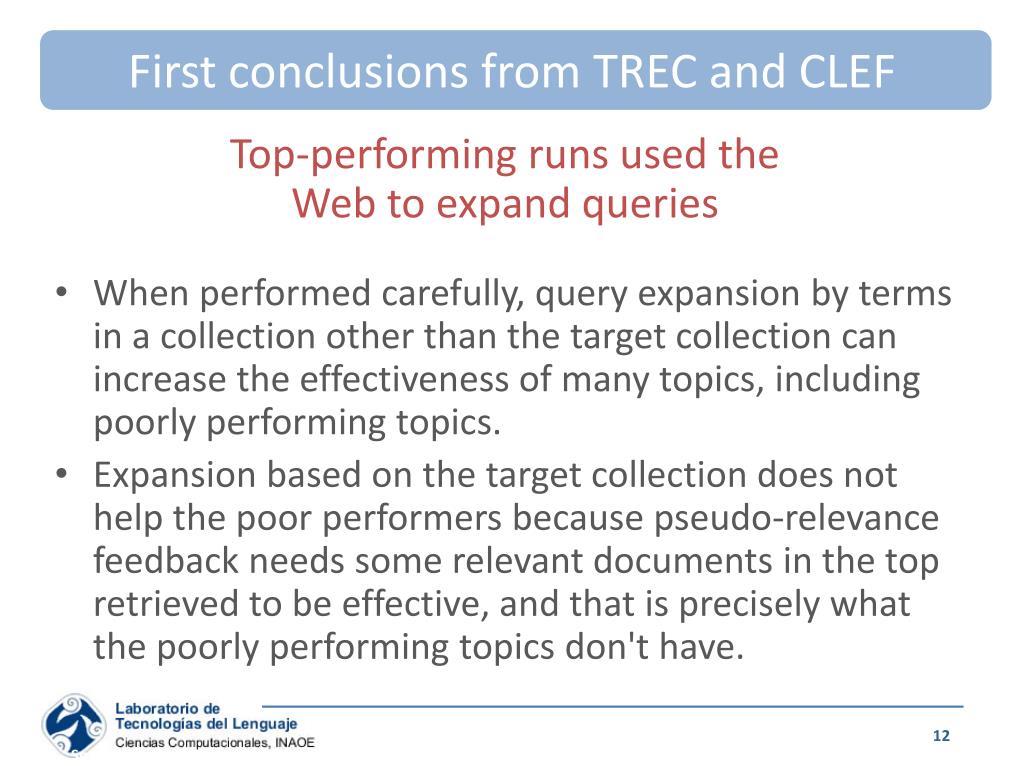 First conclusions from TREC and CLEF

Top-performing runs used the Web to expand queries

• When performed carefully, query expansion by terms in a collection other than the target collection can increase the effectiveness of many topics, including poorly performing topics.
• Expansion based on the target collection does not help the poor performers because pseudo-relevance feedback needs some relevant documents in the top retrieved to be effective, and that is precisely what the poorly performing topics don't have.

Laboratorio de Tecnologías del Lenguaje
Ciencias Computacionales, INAOE

12